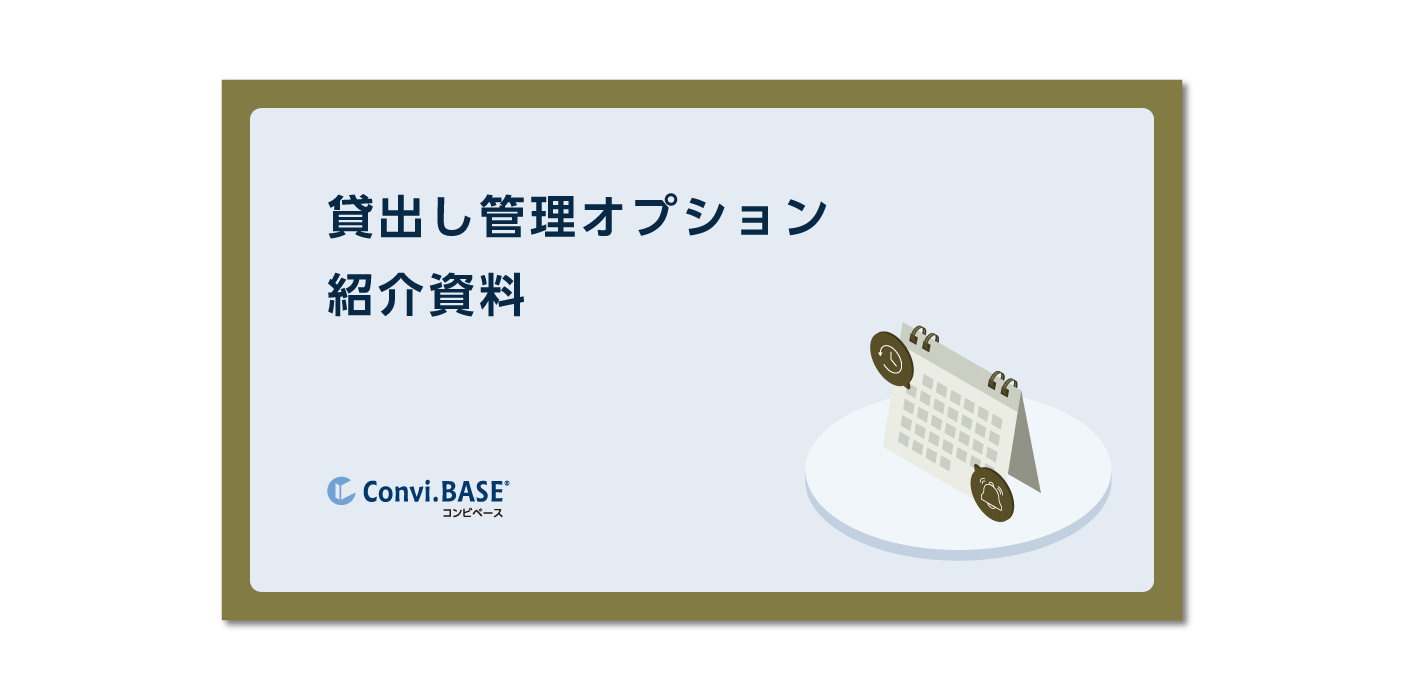 貸出し管理オプション
紹介資料

Convi.BASE®
コンビベース